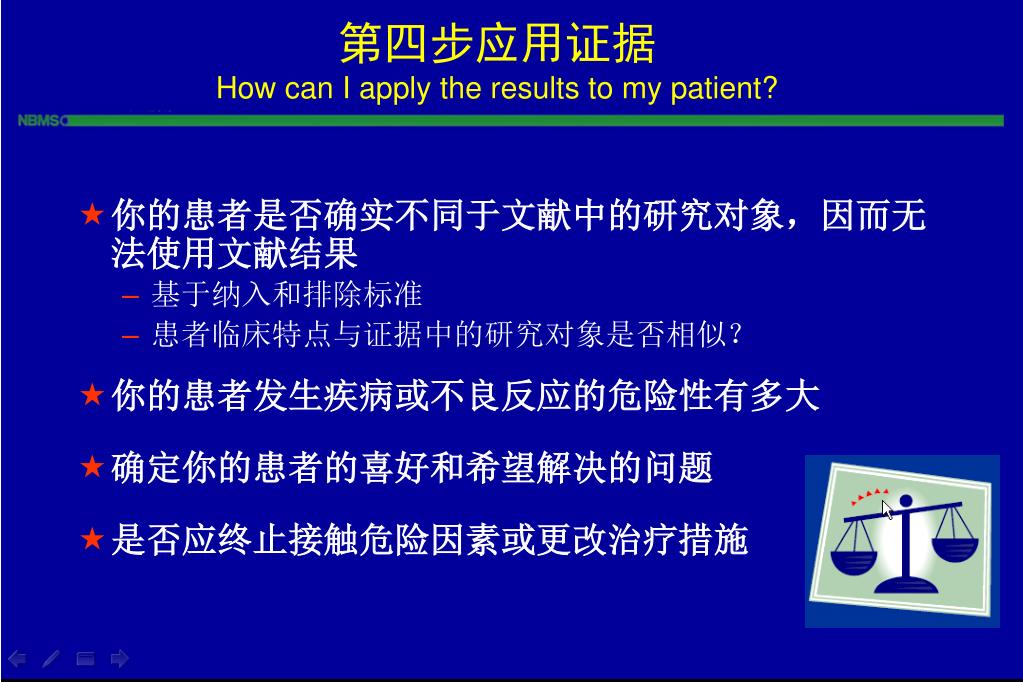 第四步应用证据
How can I apply the results to my patient?

NBMSC

★ 你的患者是否确实不同于文献中的研究对象，因而无法使用文献结果
– 基于纳入和排除标准
– 患者临床特点与证据中的研究对象是否相似?

★ 你的患者发生疾病或不良反应的危险性有多大

★ 确定你的患者的喜好和希望解决的问题

★ 是否应终止接触危险因素或更改治疗措施